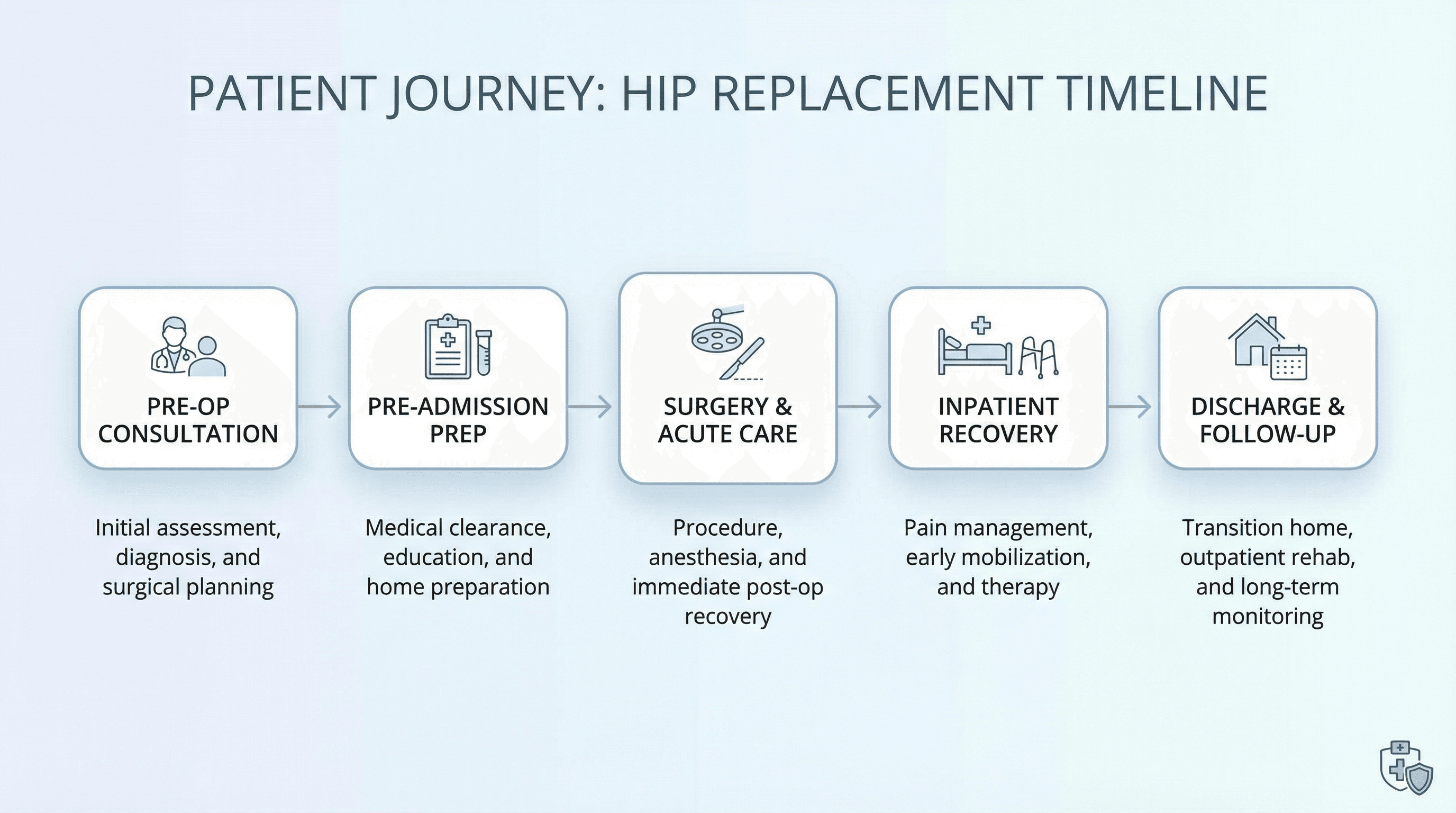 PATIENT JOURNEY: HIP REPLACEMENT TIMELINE

PRE-OP CONSULTATION

Initial assessment, diagnosis, and surgical planning

PRE-ADMISSION PREP

Medical clearance, education, and home preparation

SURGERY & ACUTE CARE

Procedure, anesthesia, and immediate post-op recovery

INPATIENT RECOVERY

Pain management, early mobilization, and therapy

DISCHARGE & FOLLOW-UP

Transition home, outpatient rehab, and long-term monitoring